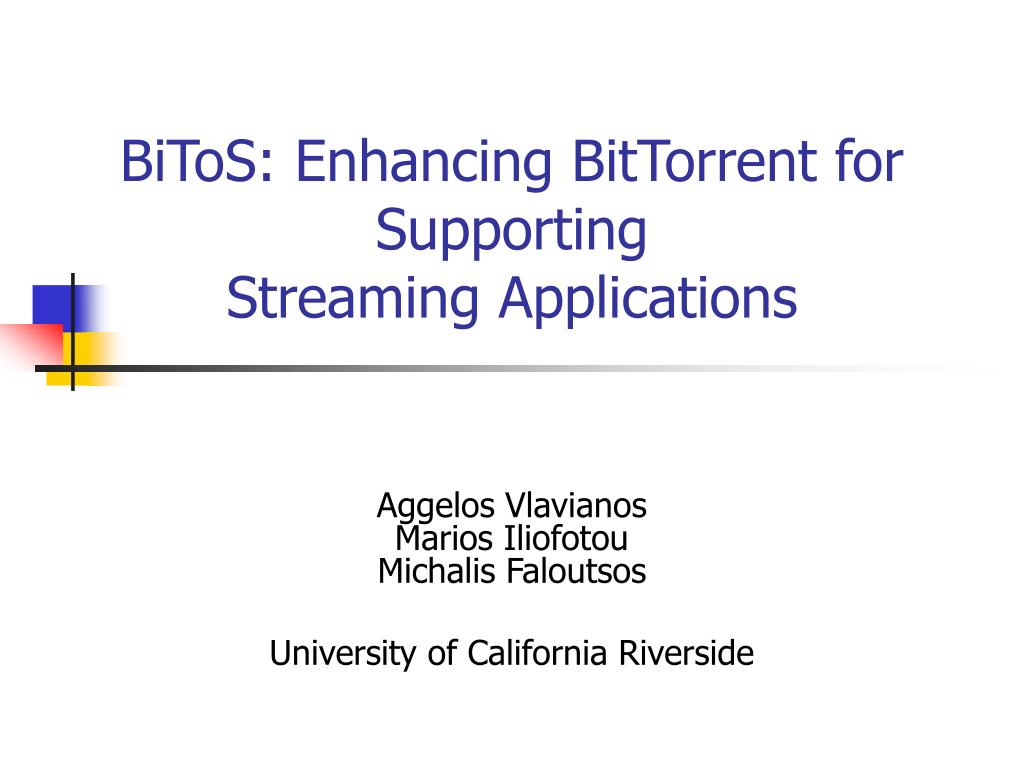 BiToS: Enhancing BitTorrent for Supporting Streaming Applications

Aggelos Vlavianos
Marios Iliofotou
Michalis Faloutsos

University of California Riverside